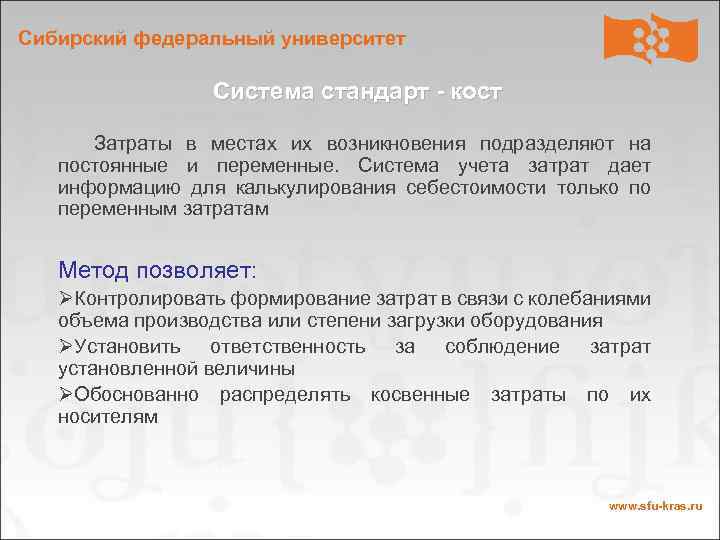 Сибирский федеральный университет

Система стандарт - кост

Затраты в местах их возникновения подразделяют на постоянные и переменные. Система учета затрат дает информацию для калькулирования себестоимости только по переменным затратам

Метод позволяет:

➢Контролировать формирование затрат в связи с колебаниями объема производства или степени загрузки оборудования

➢Установить ответственность за соблюдение затрат установленной величины

➢Обоснованно распределять косвенные затраты по их носителям

www.sfu-kras.ru